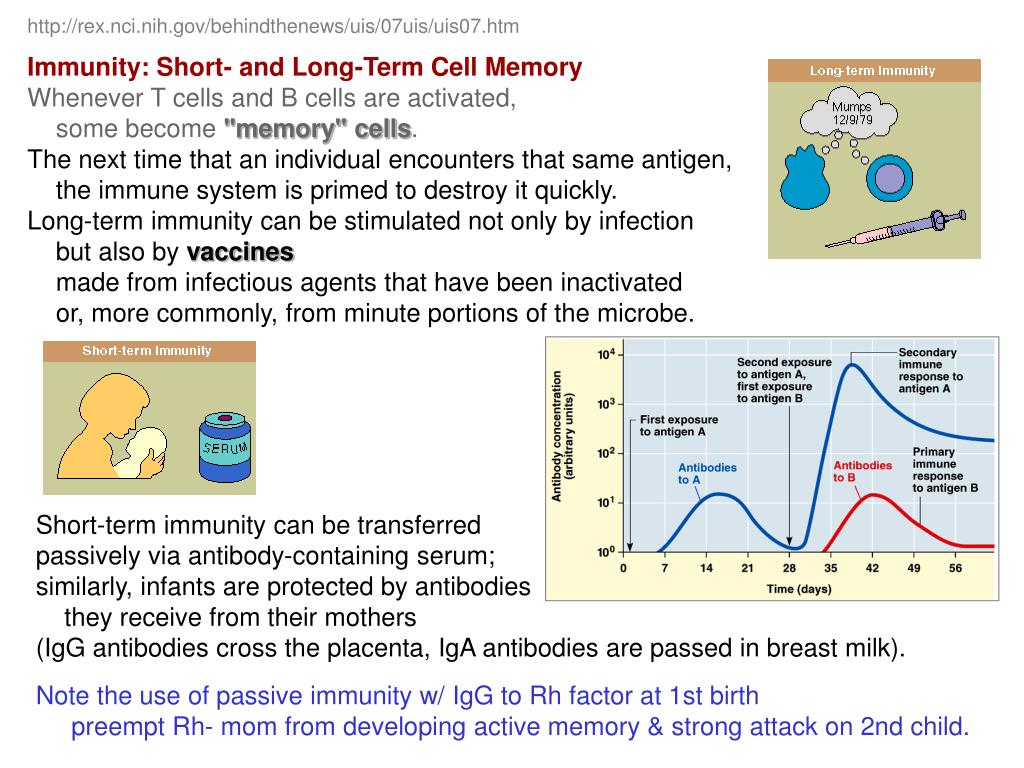 http://rex.nci.nih.gov/behindthenews/uis/07uis/uis07.htm

Immunity: Short- and Long-Term Cell Memory
Whenever T cells and B cells are activated, some become "memory" cells.
The next time that an individual encounters that same antigen, the immune system is primed to destroy it quickly.
Long-term immunity can be stimulated not only by infection but also by vaccines
made from infectious agents that have been inactivated or, more commonly, from minute portions of the microbe.

Long-term Immunity
Mumps 12/9/79

Short-term Immunity
SERUM

Antibody concentration (arbitrary units)
$10^4$
$10^3$
$10^2$
$10^1$
$10^0$
First exposure to antigen A
Second exposure to antigen A, first exposure to antigen B
Secondary immune response to antigen A
Primary immune response to antigen B
Antibodies to A
Antibodies to B
0 7 14 21 28 35 42 49 56
Time (days)

Short-term immunity can be transferred passively via antibody-containing serum; similarly, infants are protected by antibodies they receive from their mothers
(IgG antibodies cross the placenta, IgA antibodies are passed in breast milk).

Note the use of passive immunity w/ IgG to Rh factor at 1st birth
preempt Rh- mom from developing active memory & strong attack on 2nd child.